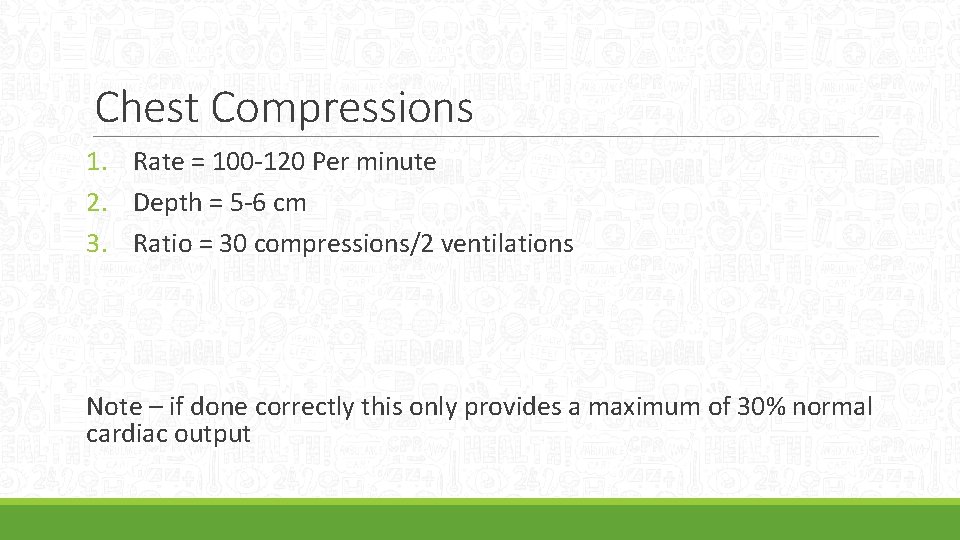 Chest Compressions

1. Rate = 100-120 Per minute
2. Depth = 5-6 cm
3. Ratio = 30 compressions/2 ventilations

Note – if done correctly this only provides a maximum of 30% normal cardiac output